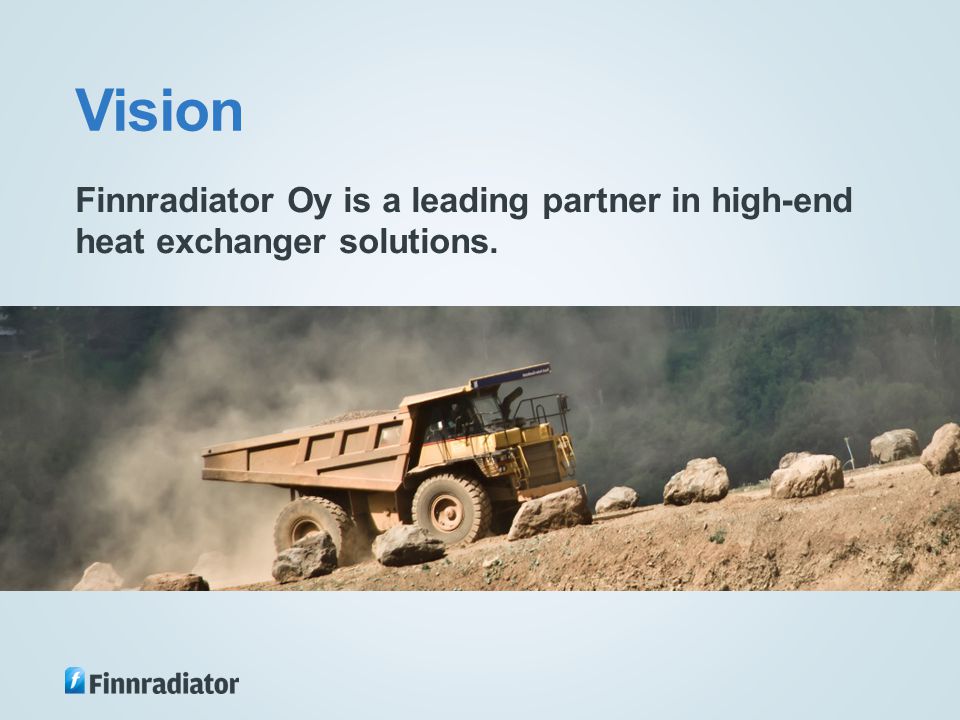 Vision

Finnradiator Oy is a leading partner in high-end heat exchanger solutions.

Finnradiator